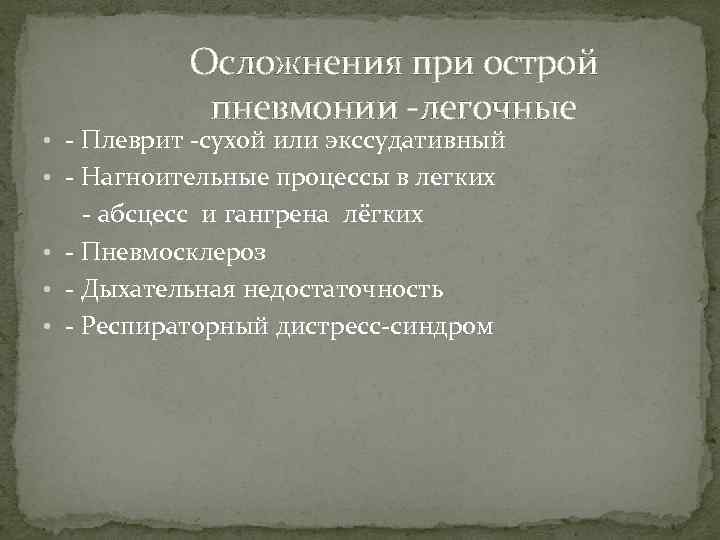 Осложнения при острой пневмонии -легочные

- - Плеврит -сухой или экссудативный
- - Нагноительные процессы в легких
  - абсцесс и гангрена лёгких
- - Пневмосклероз
- - Дыхательная недостаточность
- - Респираторный дистресс-синдром